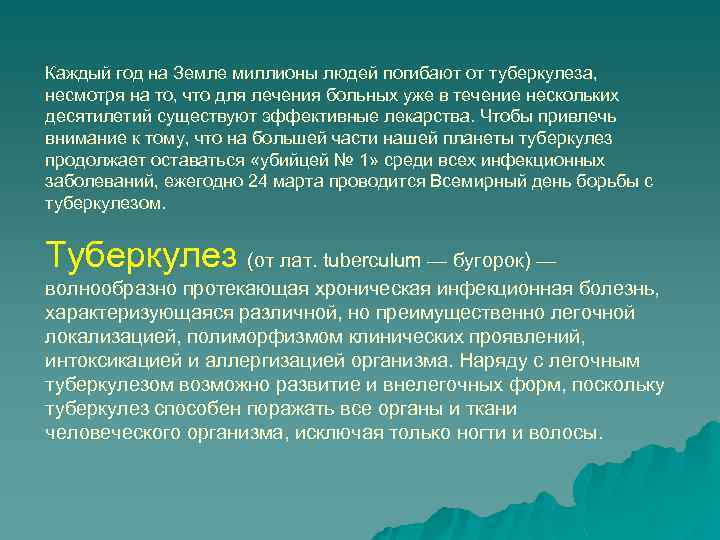 Каждый год на Земле миллионы людей погибают от туберкулеза, несмотря на то, что для лечения больных уже в течение нескольких десятилетий существуют эффективные лекарства. Чтобы привлечь внимание к тому, что на большей части нашей планеты туберкулез продолжает оставаться «убийцей № 1» среди всех инфекционных заболеваний, ежегодно 24 марта проводится Всемирный день борьбы с туберкулезом.

Туберкулез (от лат. tuberculum — бугорок) — волнообразно протекающая хроническая инфекционная болезнь, характеризующаяся различной, но преимущественно легочной локализацией, полиморфизмом клинических проявлений, интоксикацией и аллергизацией организма. Наряду с легочным туберкулезом возможно развитие и внелегочных форм, поскольку туберкулез способен поражать все органы и ткани человеческого организма, исключая только ногти и волосы.